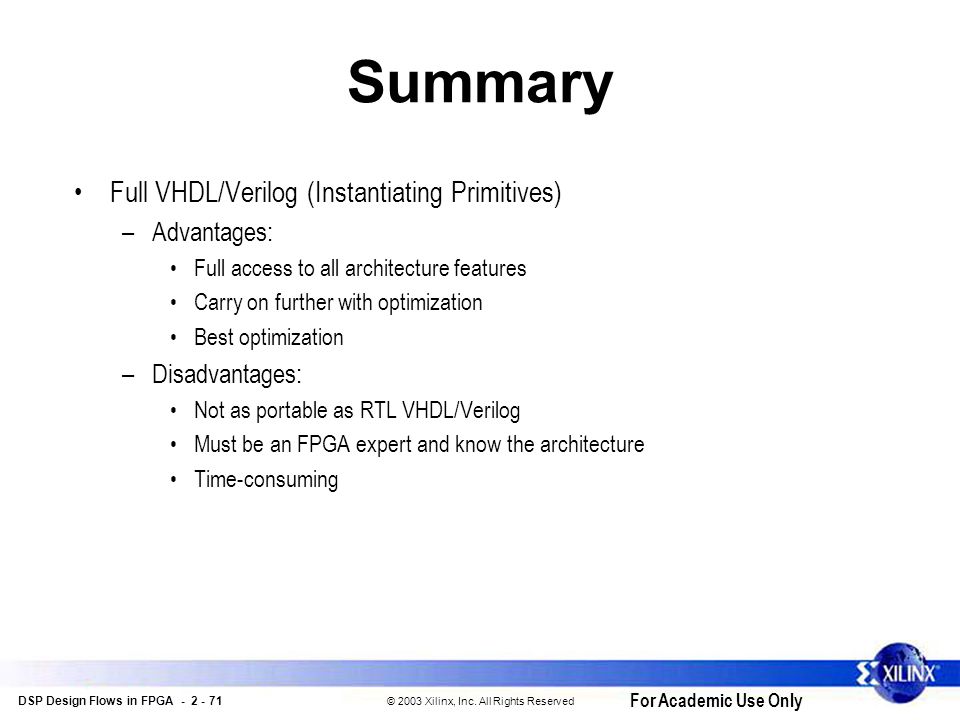 Summary

• Full VHDL/Verilog (Instantiating Primitives)
– Advantages:
• Full access to all architecture features
• Carry on further with optimization
• Best optimization
– Disadvantages:
• Not as portable as RTL VHDL/Verilog
• Must be an FPGA expert and know the architecture
• Time-consuming

XILINX

DSP Design Flows in FPGA - 2 - 71 © 2003 Xilinx, Inc. All Rights Reserved For Academic Use Only